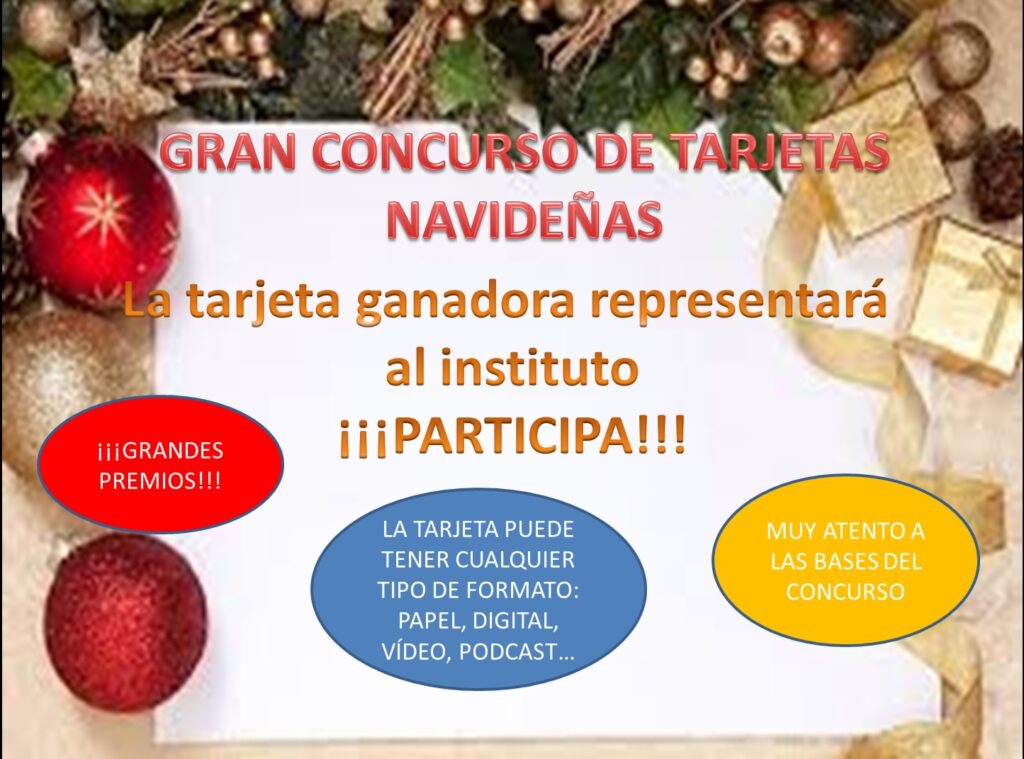 GRAN CONCURSO DE TARJETAS NAVIDEÑAS

La tarjeta ganadora representará al instituto

¡¡¡PARTICIPA!!!

¡¡¡GRANDES PREMIOS!!!

LA TARJETA PUEDE TENER CUALQUIER TIPO DE FORMATO: PAPEL, DIGITAL, VÍDEO, PODCAST…

MUY ATENTO A LAS BASES DEL CONCURSO